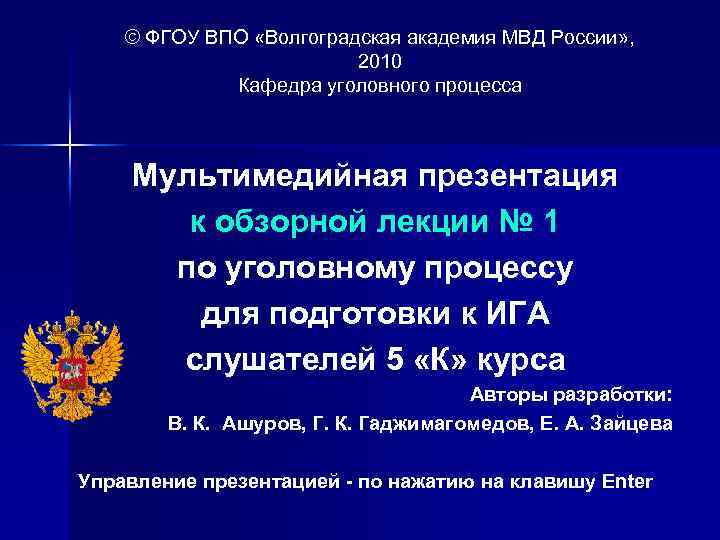 © ФГОУ ВПО «Волгоградская академия МВД России», 2010
Кафедра уголовного процесса

Мультимедийная презентация
к обзорной лекции № 1
по уголовному процессу
для подготовки к ИГА
слушателей 5 «К» курса

Авторы разработки:
В. К. Ашуров, Г. К. Гаджимагомедов, Е. А. Зайцева

Управление презентацией - по нажатию на клавишу Enter